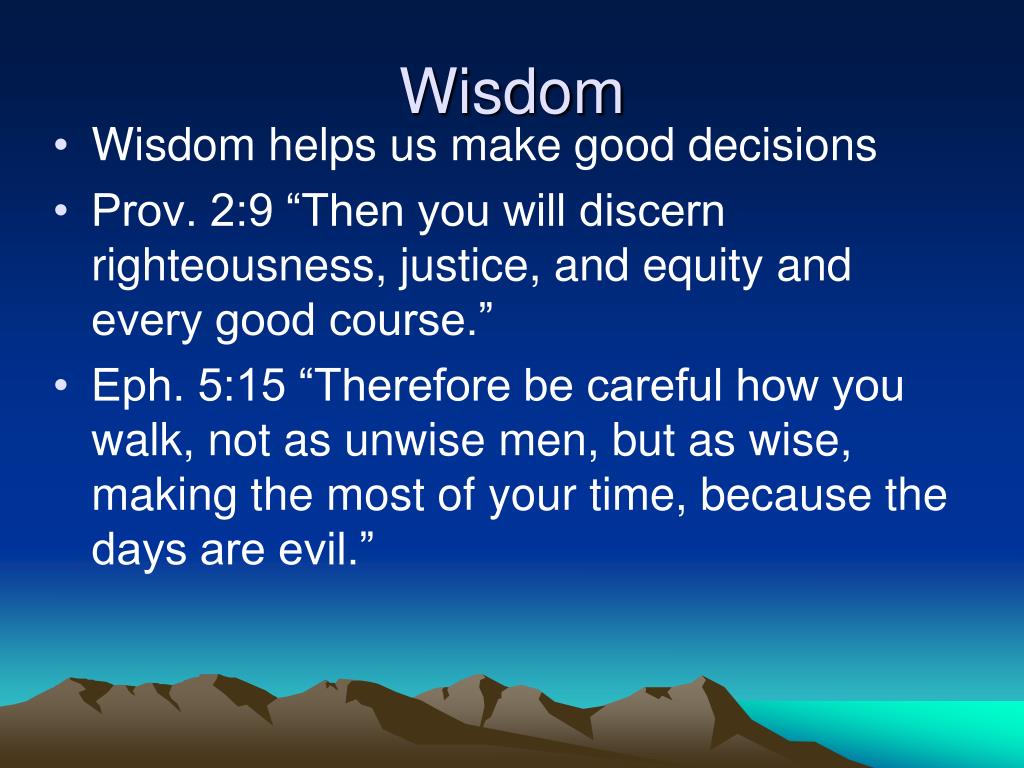 Wisdom

• Wisdom helps us make good decisions
• Prov. 2:9 “Then you will discern righteousness, justice, and equity and every good course.”
• Eph. 5:15 “Therefore be careful how you walk, not as unwise men, but as wise, making the most of your time, because the days are evil.”